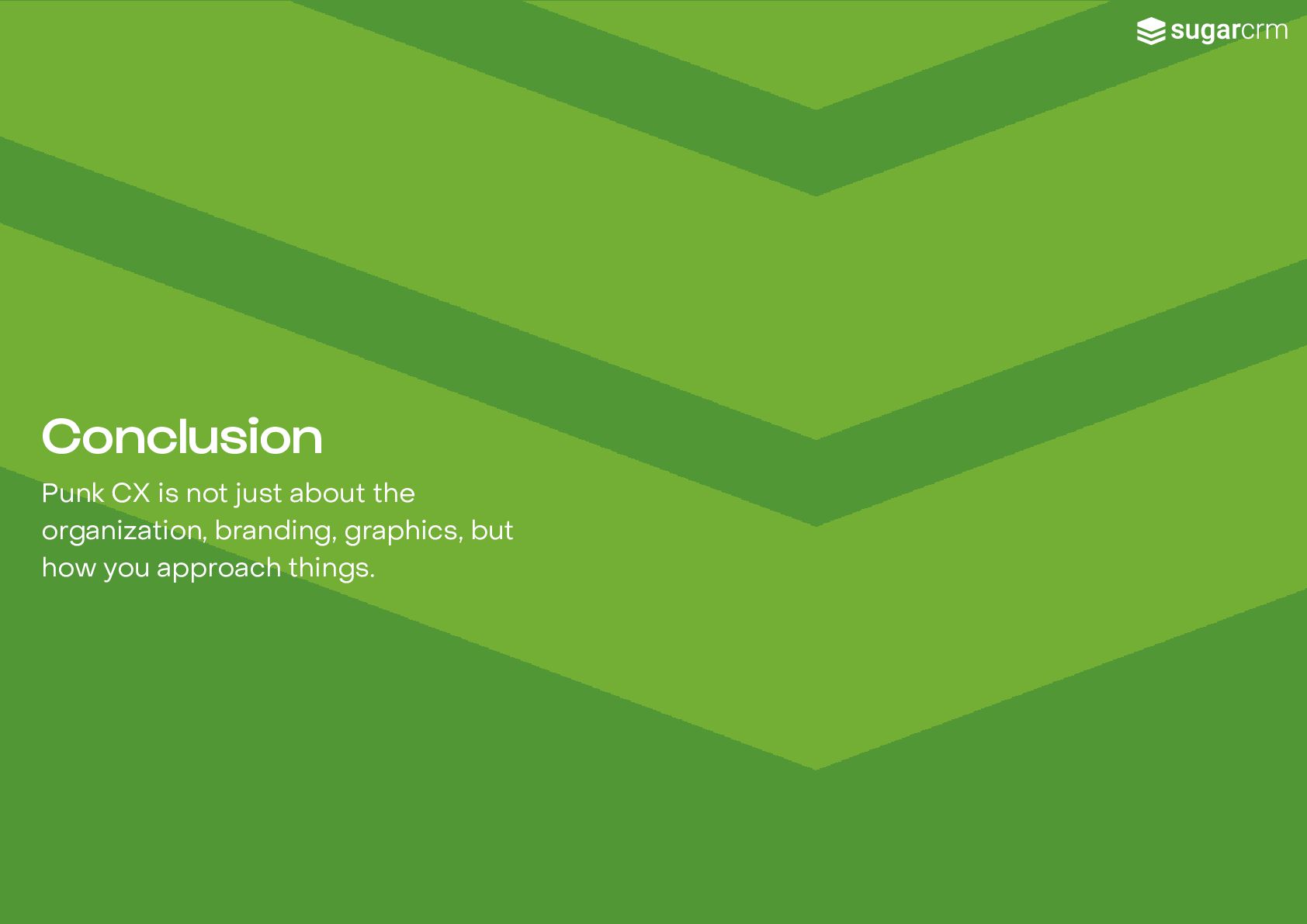 sugarcrm

Conclusion

Punk CX is not just about the organization, branding, graphics, but how you approach things.